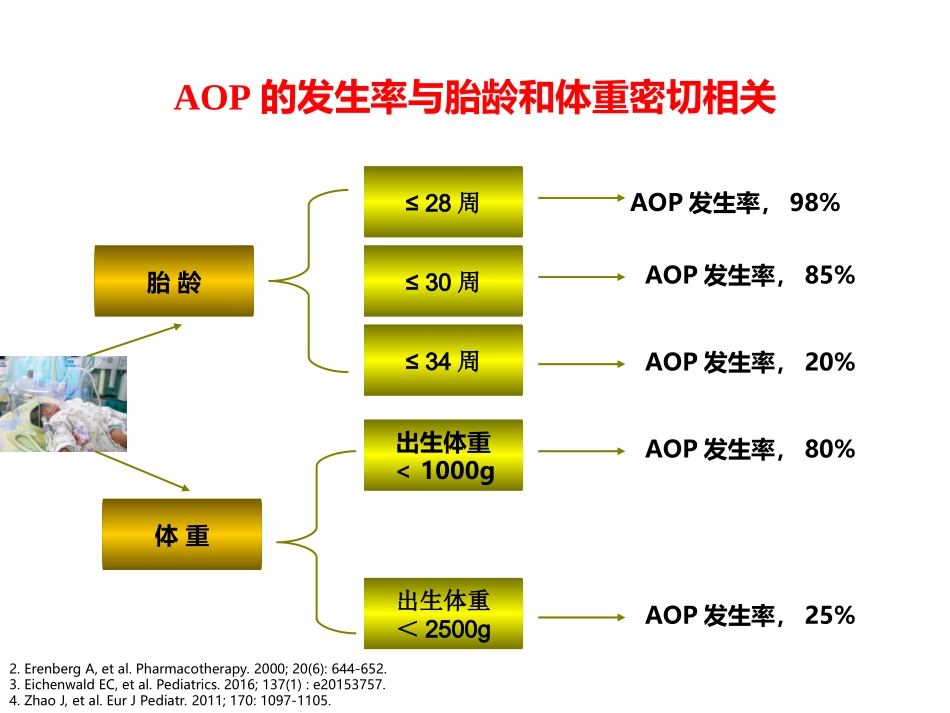 AOP 的发生率与胎龄和体重密切相关

胎 龄

≤ 28 周

AOP 发生率， 98%

≤ 30 周

AOP 发生率， 85%

≤ 34 周

AOP 发生率， 20%

体 重

出生体重 ＜ 1000g

AOP 发生率， 80%

出生体重 ＜ 2500g

AOP 发生率， 25%

2. Erenberg A, et al. Pharmacotherapy. 2000; 20(6): 644-652.
3. Eichenwald EC, et al. Pediatrics. 2016; 137(1) : e20153757.
4. Zhao J, et al. Eur J Pediatr. 2011; 170: 1097-1105.